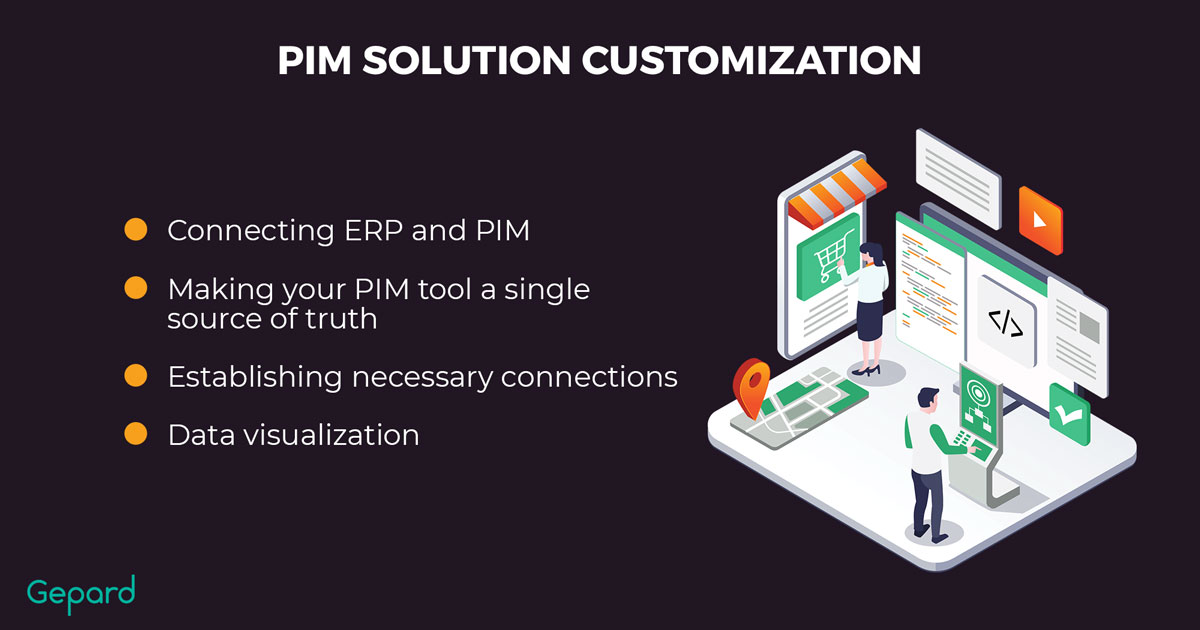 PIM SOLUTION CUSTOMIZATION

Connecting ERP and PIM

Making your PIM tool a single source of truth

Establishing necessary connections

Data visualization

</>

Gepard